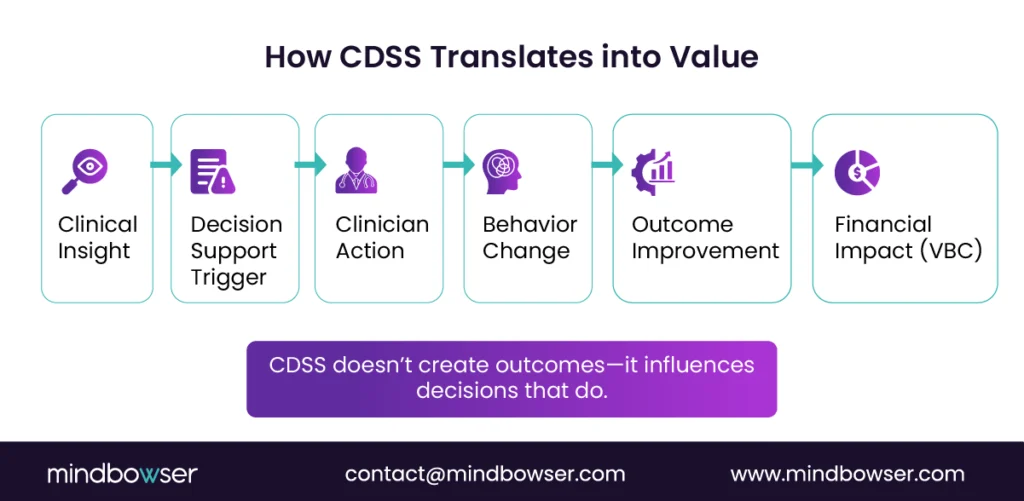 How CDSS Translates into Value

Clinical Insight

Decision Support Trigger

Clinician Action

Behavior Change

Outcome Improvement

Financial Impact (VBC)

CDSS doesn't create outcomes—it influences decisions that do.

mindbowser

contact@mindbowser.com

www.mindbowser.com